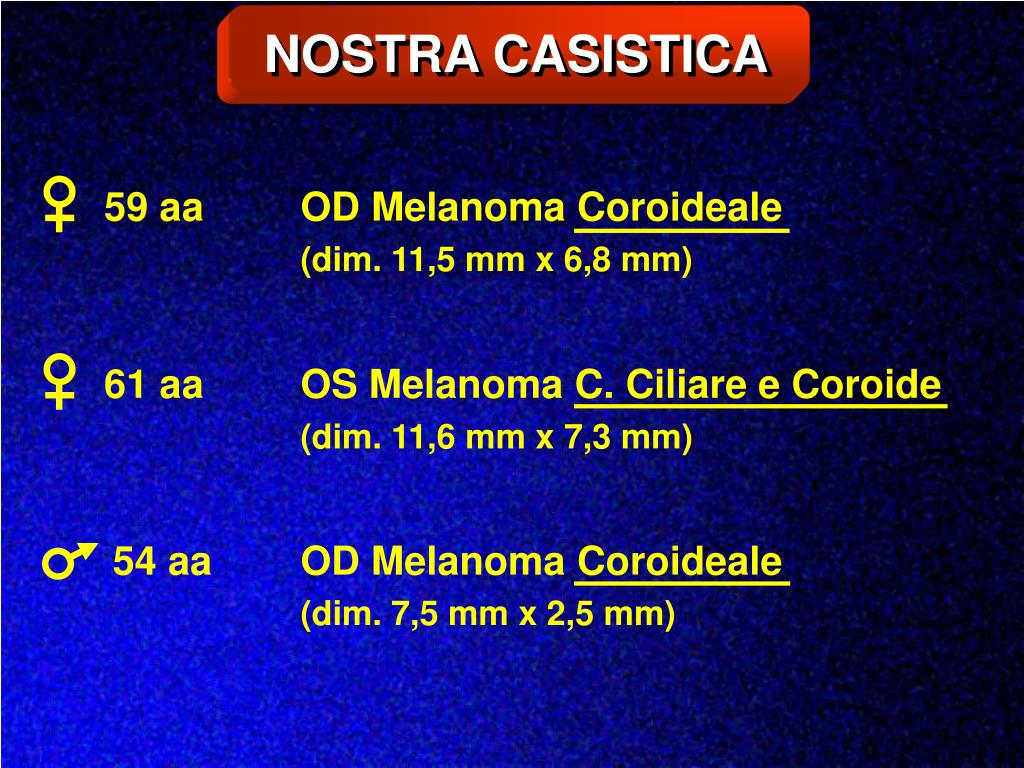 NOSTRA CASISTICA

♀ 59 aa OD Melanoma Coroideale
(dim. 11,5 mm x 6,8 mm)

♀ 61 aa OS Melanoma C. Ciliare e Coroide
(dim. 11,6 mm x 7,3 mm)

♂ 54 aa OD Melanoma Coroideale
(dim. 7,5 mm x 2,5 mm)